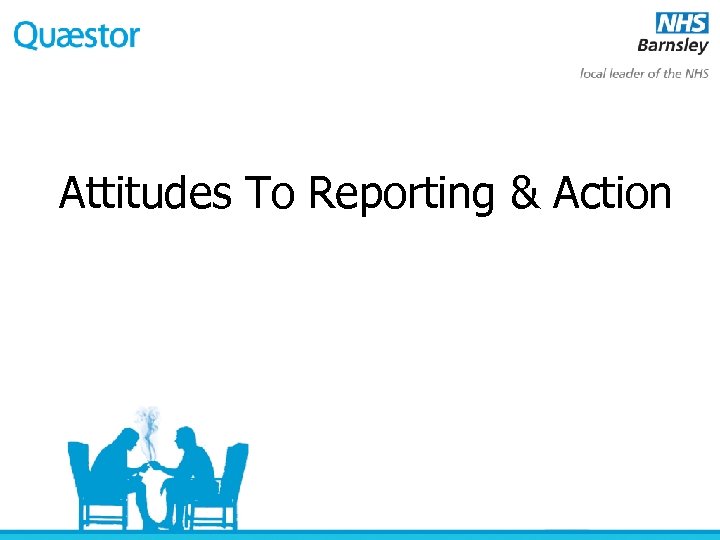 Quæstor

NHS
Barnsley
local leader of the NHS

Attitudes To Reporting & Action